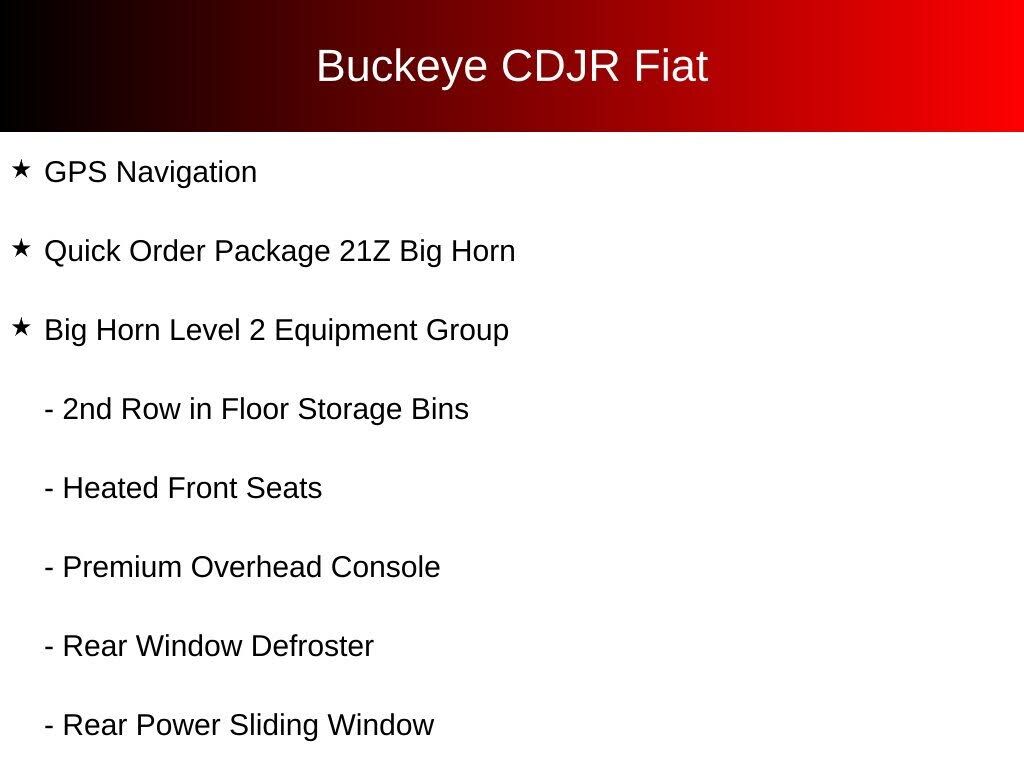 Buckeye CDJR Fiat

★ GPS Navigation

★ Quick Order Package 21Z Big Horn

★ Big Horn Level 2 Equipment Group

- 2nd Row in Floor Storage Bins

- Heated Front Seats

- Premium Overhead Console

- Rear Window Defroster

- Rear Power Sliding Window